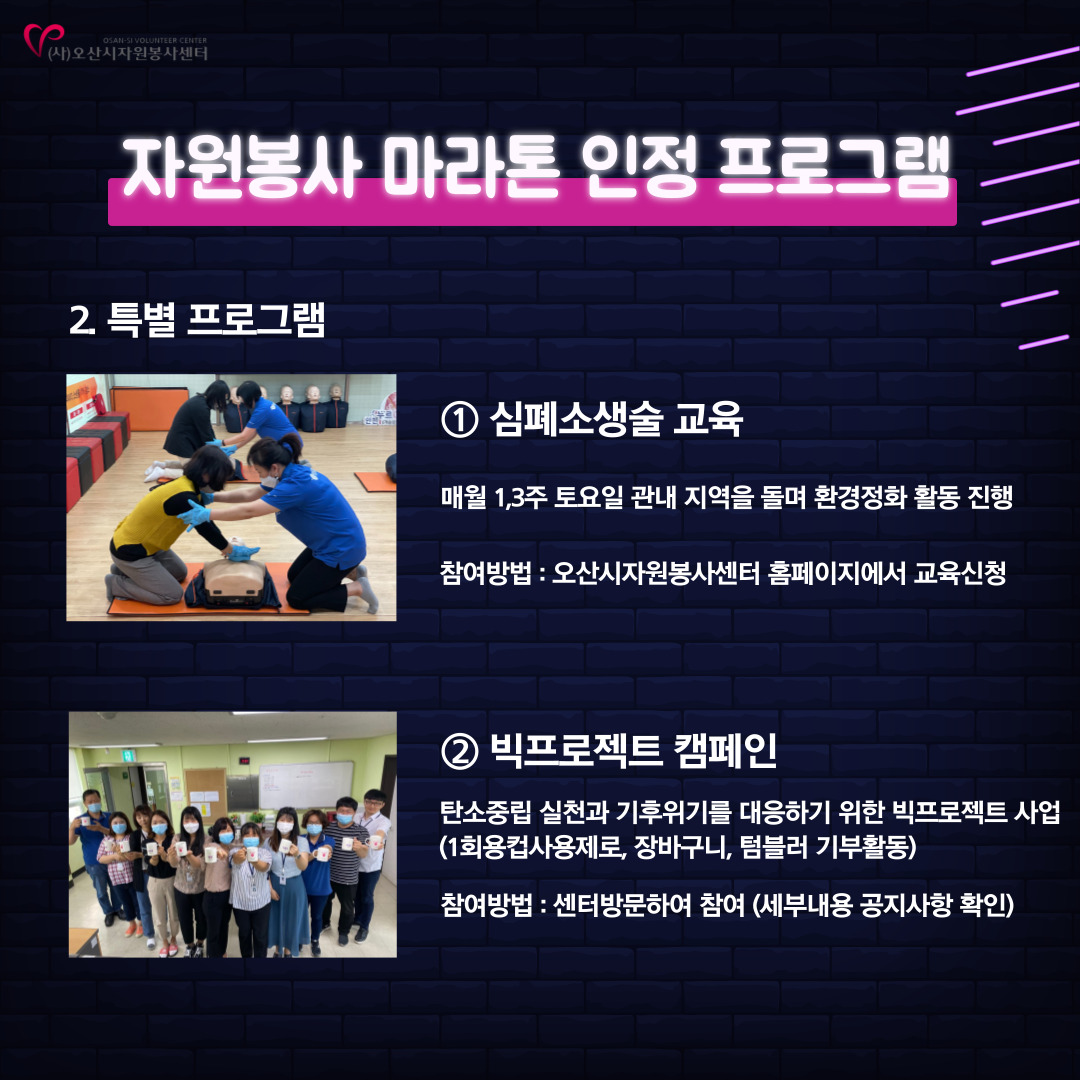 OSAN-SI VOLUNTEER CENTER
(사)오산시자원봉사센터

자원봉사 마라톤 인정 프로그램

2. 특별 프로그램

① 심폐소생술 교육

매월 1,3주 토요일 관내 지역을 돌며 환경정화 활동 진행

참여방법 : 오산시자원봉사센터 홈페이지에서 교육신청

② 빅프로젝트 캠페인

탄소중립 실천과 기후위기를 대응하기 위한 빅프로젝트 사업 (1회용컵사용제로, 장바구니, 텀블러 기부활동)

참여방법 : 센터방문하여 참여 (세부내용 공지사항 확인)